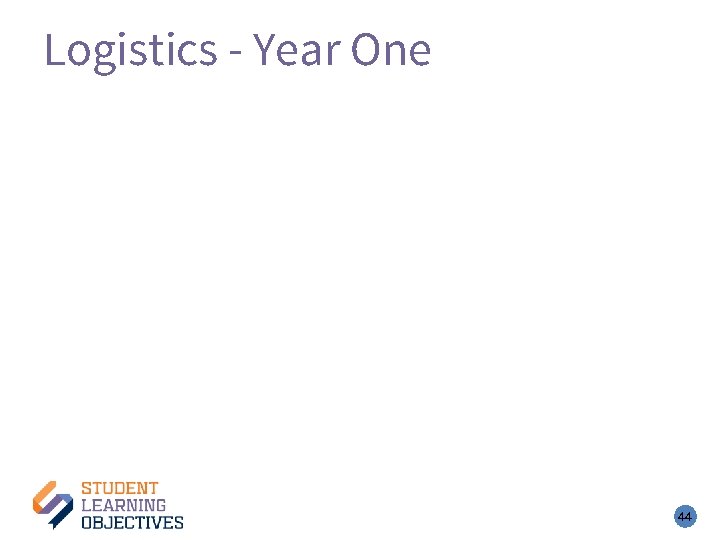 Logistics - Year One

STUDENT
LEARNING
OBJECTIVES

44